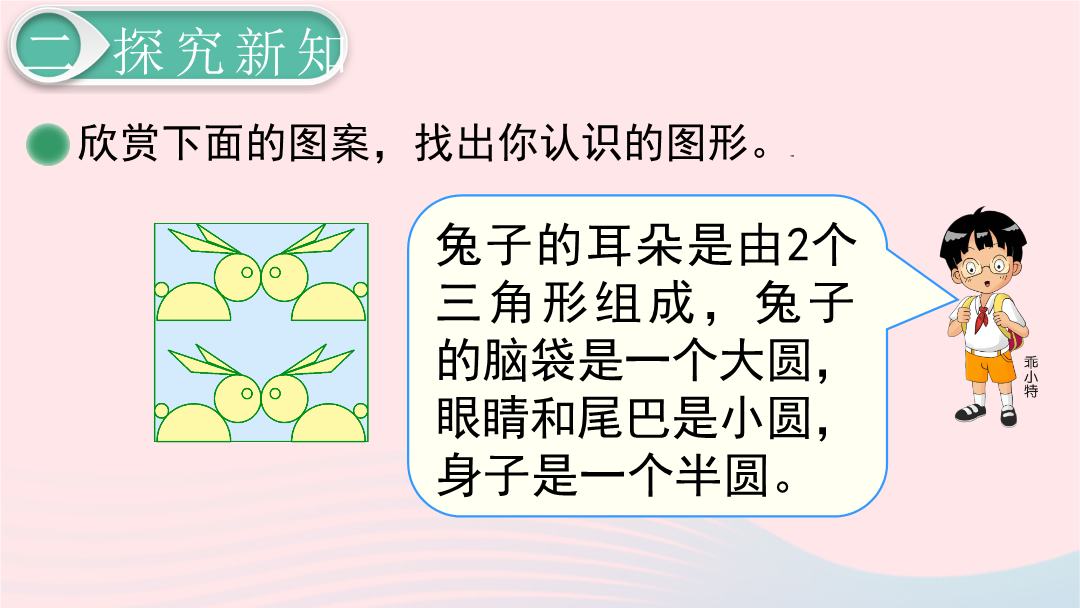 二 探究新知

欣赏下面的图案，找出你认识的图形。

兔子的耳朵是由2个三角形组成，兔子的脑袋是一个大圆，眼睛和尾巴是小圆，身子是一个半圆。

乖小特